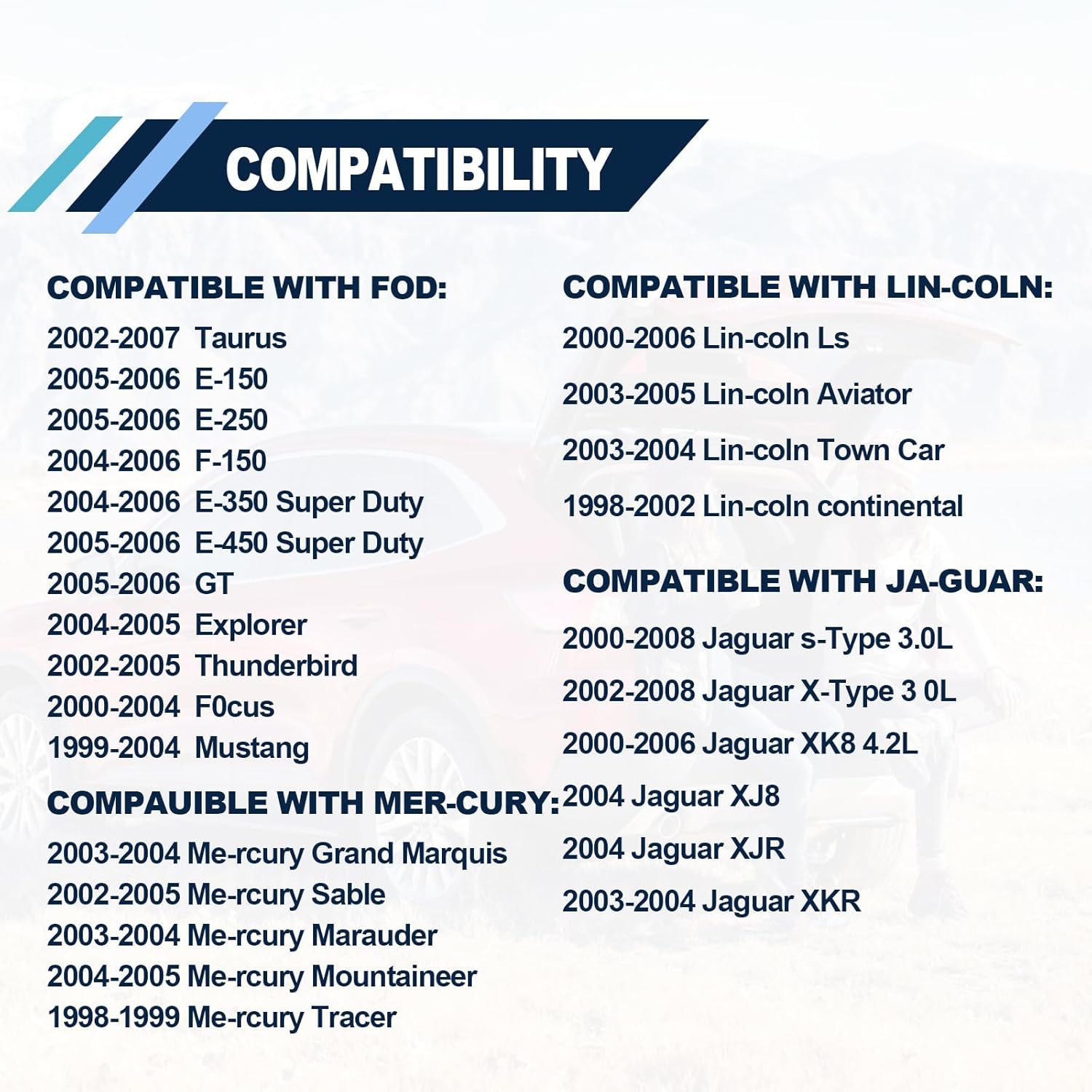 COMPATIBILITY

COMPATIBLE WITH FOD:
2002-2007 Taurus
2005-2006 E-150
2005-2006 E-250
2004-2006 F-150
2004-2006 E-350 Super Duty
2005-2006 E-450 Super Duty
2005-2006 GT
2004-2005 Explorer
2002-2005 Thunderbird
2000-2004 F0cus
1999-2004 Mustang

COMPAUIBLE WITH MER-CURY:
2003-2004 Me-rcury Grand Marquis
2002-2005 Me-rcury Sable
2003-2004 Me-rcury Marauder
2004-2005 Me-rcury Mountaineer
1998-1999 Me-rcury Tracer

COMPATIBLE WITH LIN-COLN:
2000-2006 Lin-coln Ls
2003-2005 Lin-coln Aviator
2003-2004 Lin-coln Town Car
1998-2002 Lin-coln continental

COMPATIBLE WITH JA-GUAR:
2000-2008 Jaguar s-Type 3.0L
2002-2008 Jaguar X-Type 3 0L
2000-2006 Jaguar XK8 4.2L
2004 Jaguar XJ8
2004 Jaguar XJR
2003-2004 Jaguar XKR